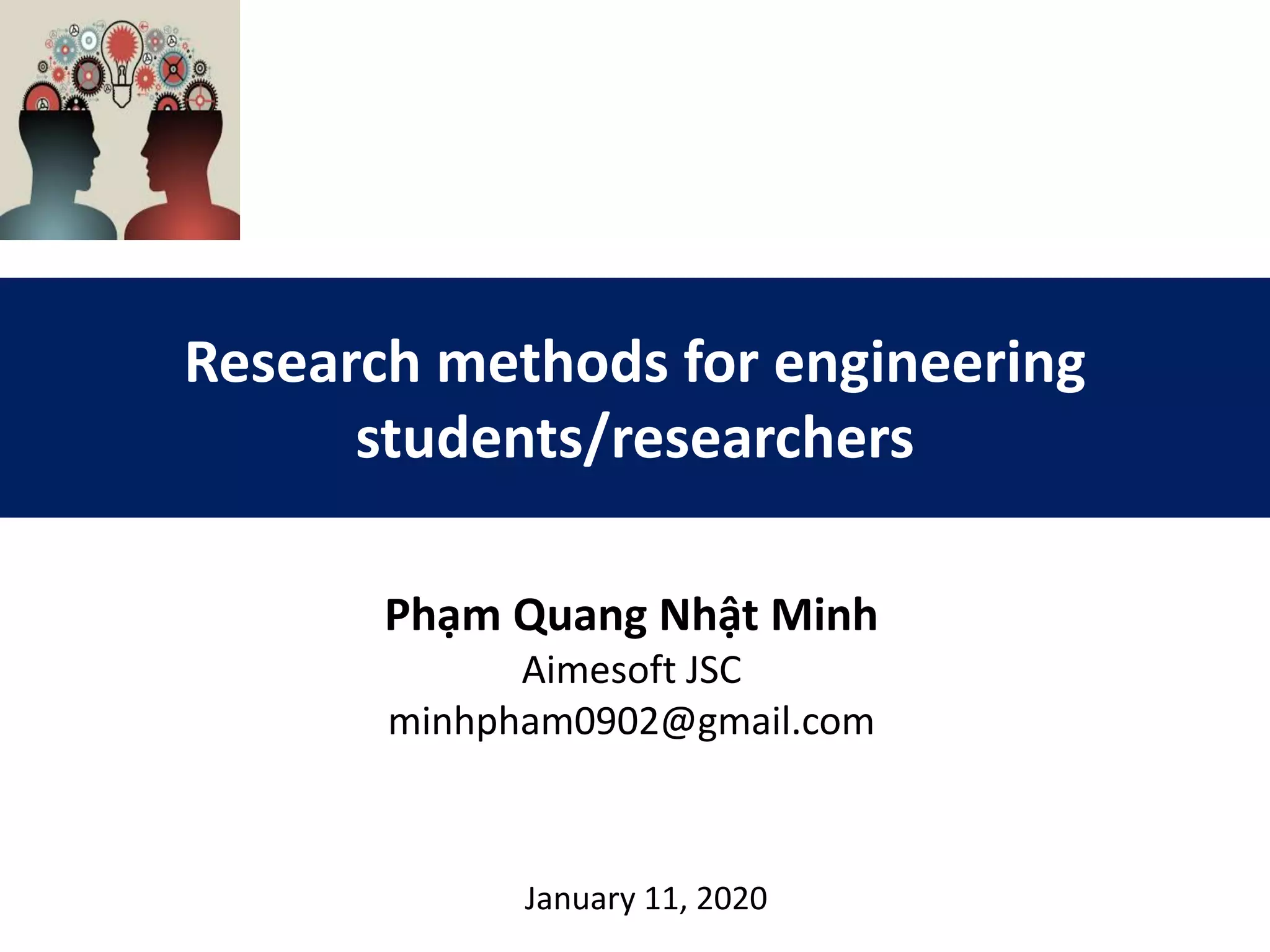 Research methods for engineering students/researchers

Phạm Quang Nhật Minh
Aimesoft JSC
minhpham0902@gmail.com

January 11, 2020